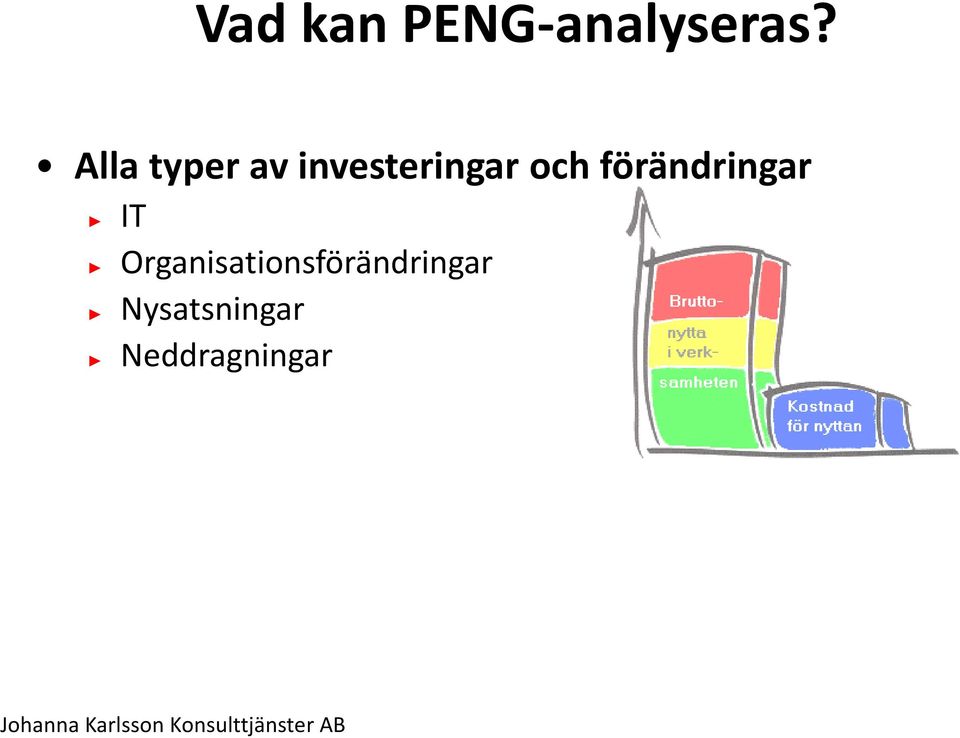 Vad kan PENG-analyseras?

• Alla typer av investeringar och förändringar
► IT
► Organisationsförändringar
► Nysatsningar
► Neddragningar

Brutto-
nytta
i verk-
samheten

Kostnad
för nyttan

Johanna Karlsson Konsulttjänster AB